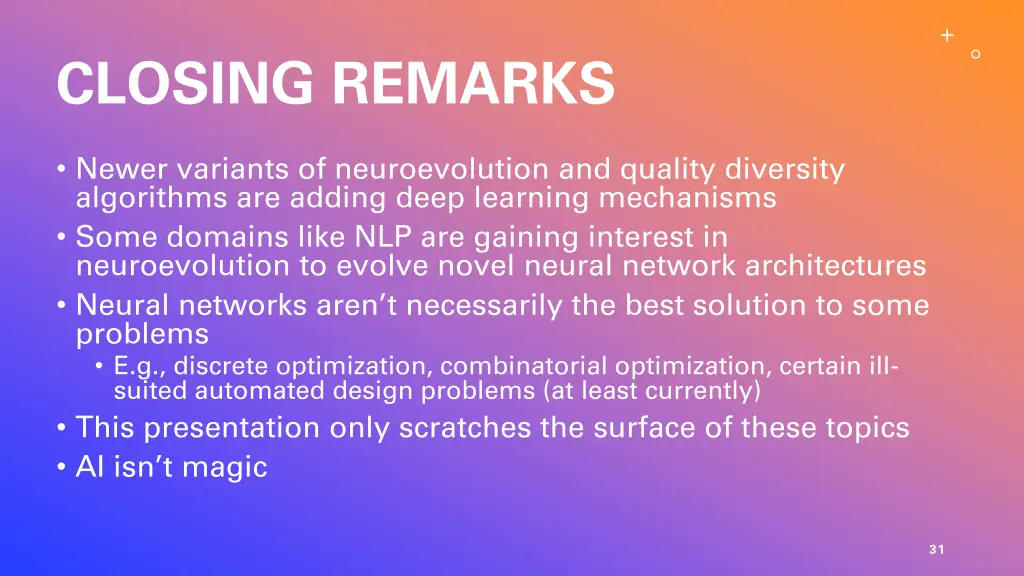 CLOSING REMARKS

• Newer variants of neuroevolution and quality diversity algorithms are adding deep learning mechanisms
• Some domains like NLP are gaining interest in neuroevolution to evolve novel neural network architectures
• Neural networks aren't necessarily the best solution to some problems
  • E.g., discrete optimization, combinatorial optimization, certain ill-suited automated design problems (at least currently)
• This presentation only scratches the surface of these topics
• AI isn't magic

31